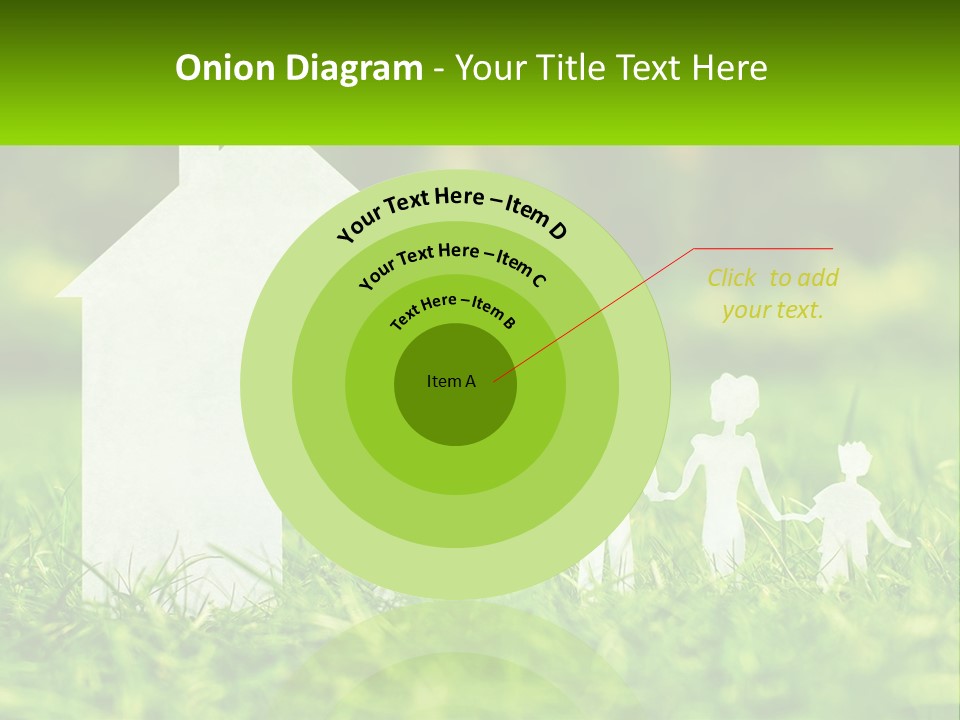 Onion Diagram - Your Title Text Here

Your Text Here – Item D

Your Text Here – Item C

Text Here – Item B

Item A

Click to add your text.